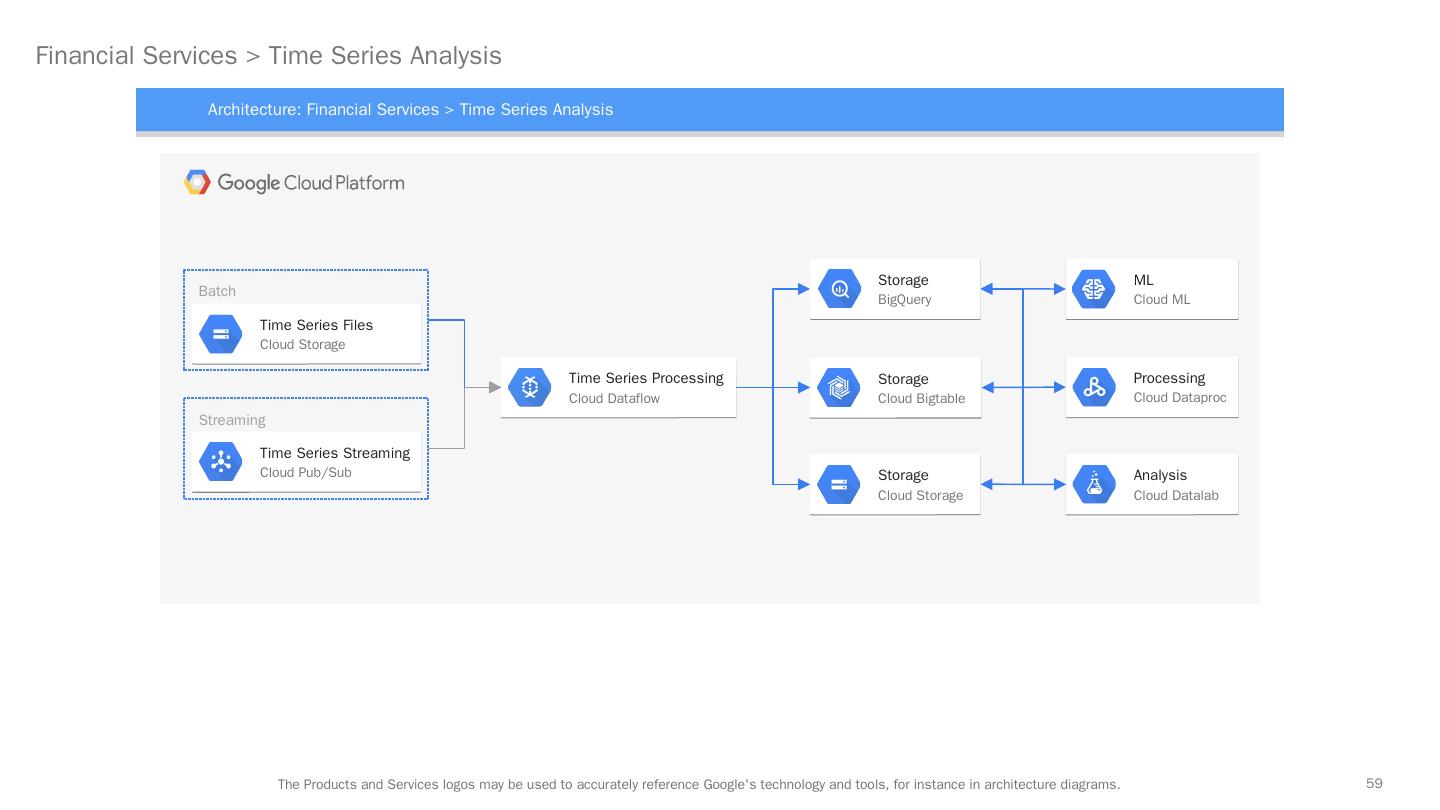 Financial Services > Time Series Analysis

Architecture: Financial Services > Time Series Analysis

Google Cloud Platform

Batch

Time Series Files
Cloud Storage

Streaming

Time Series Streaming
Cloud Pub/Sub

Time Series Processing
Cloud Dataflow

Storage
BigQuery

Storage
Cloud Bigtable

Storage
Cloud Storage

ML
Cloud ML

Processing
Cloud Dataproc

Analysis
Cloud Datalab

The Products and Services logos may be used to accurately reference Google's technology and tools, for instance in architecture diagrams.

59